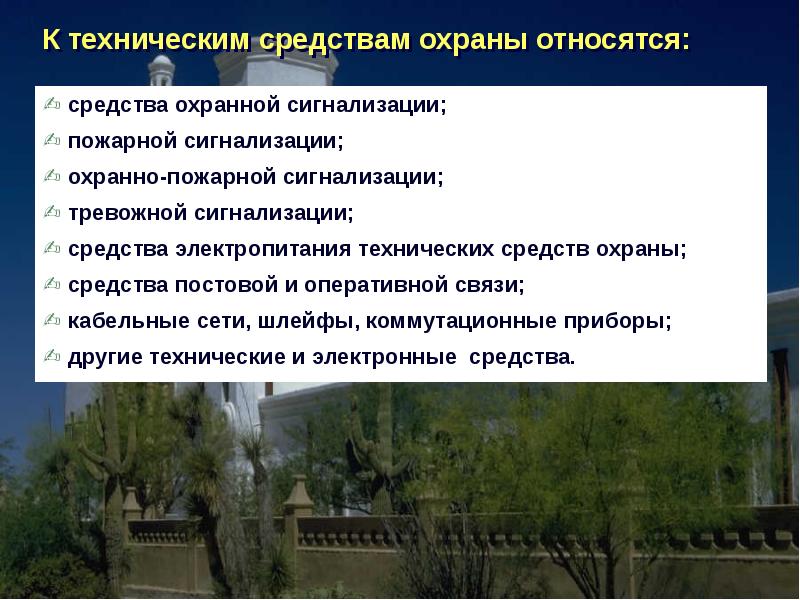 К техническим средствам охраны относятся:

средства охранной сигнализации;

пожарной сигнализации;

охранно-пожарной сигнализации;

тревожной сигнализации;

средства электропитания технических средств охраны;

средства постовой и оперативной связи;

кабельные сети, шлейфы, коммутационные приборы;

другие технические и электронные средства.